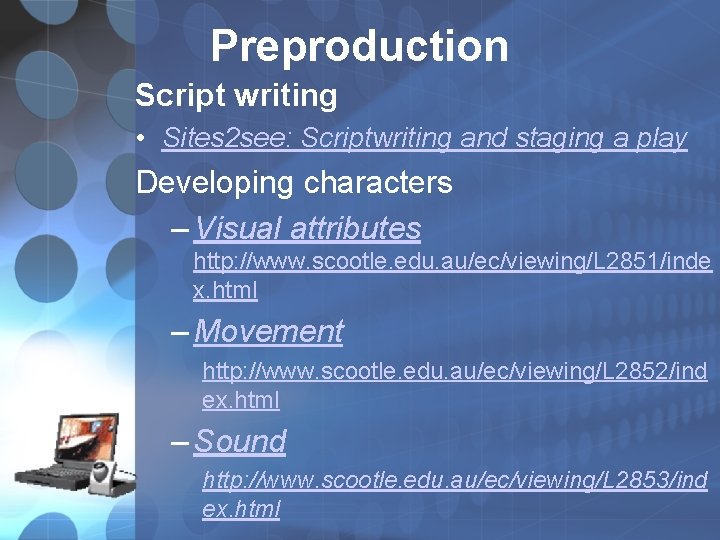 Preproduction

Script writing

• Sites2see: Scriptwriting and staging a play

Developing characters

– Visual attributes
http://www.scootle.edu.au/ec/viewing/L2851/index.html

– Movement
http://www.scootle.edu.au/ec/viewing/L2852/index.html

– Sound
http://www.scootle.edu.au/ec/viewing/L2853/index.html